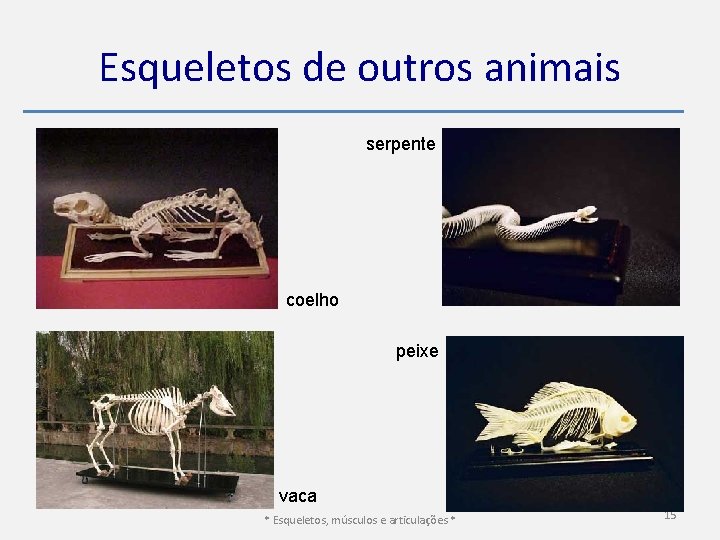 Esqueletos de outros animais

serpente

coelho

peixe

vaca

* Esqueletos, músculos e articulações *

15